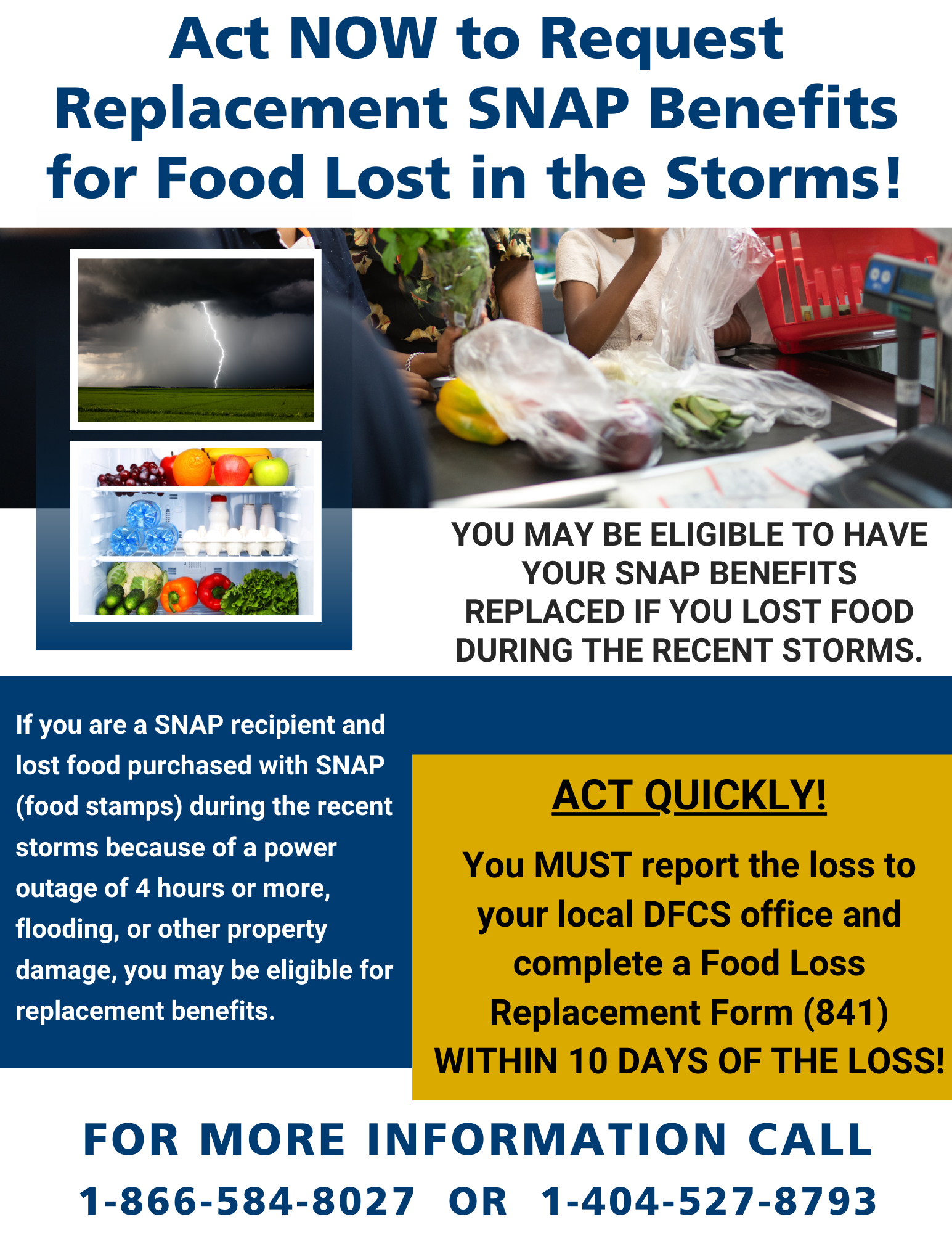 Act NOW to Request Replacement SNAP Benefits for Food Lost in the Storms!

YOU MAY BE ELIGIBLE TO HAVE YOUR SNAP BENEFITS REPLACED IF YOU LOST FOOD DURING THE RECENT STORMS.

If you are a SNAP recipient and lost food purchased with SNAP (food stamps) during the recent storms because of a power outage of 4 hours or more, flooding, or other property damage, you may be eligible for replacement benefits.

ACT QUICKLY!

You MUST report the loss to your local DFCS office and complete a Food Loss Replacement Form (841) WITHIN 10 DAYS OF THE LOSS!

FOR MORE INFORMATION CALL
1-866-584-8027 OR 1-404-527-8793